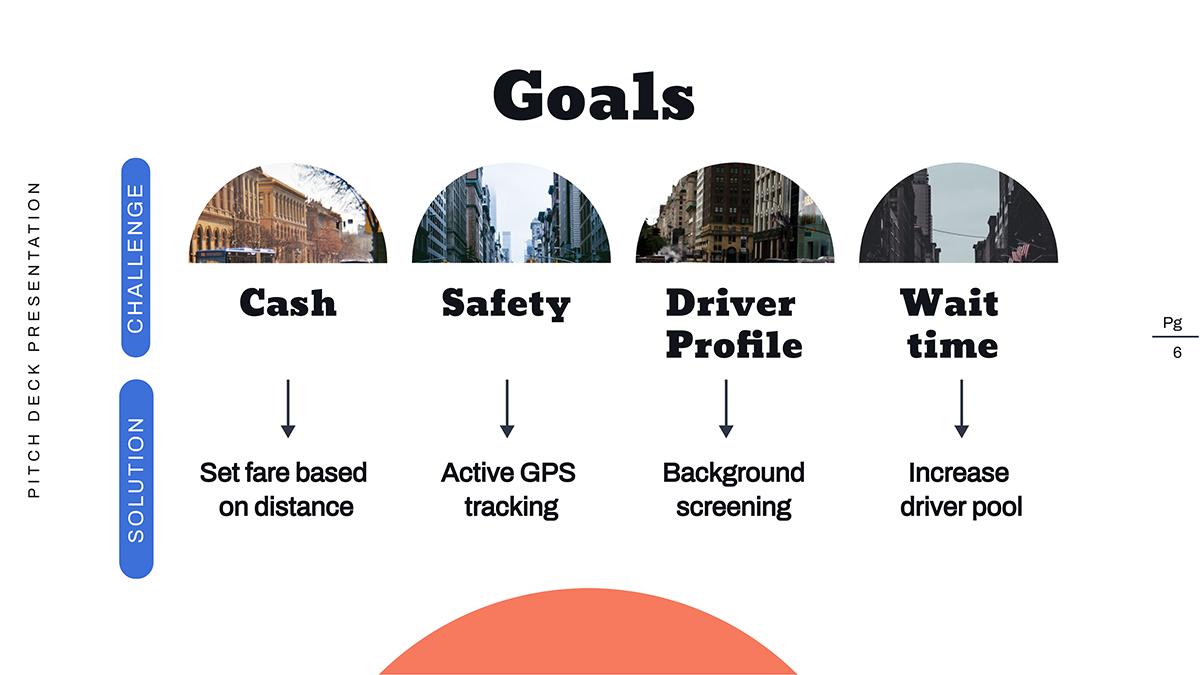 PITCH DECK PRESENTATION

Goals

CHALLENGE

Cash

Safety

Driver Profile

Wait time

SOLUTION

Set fare based on distance

Active GPS tracking

Background screening

Increase driver pool

Pg
6